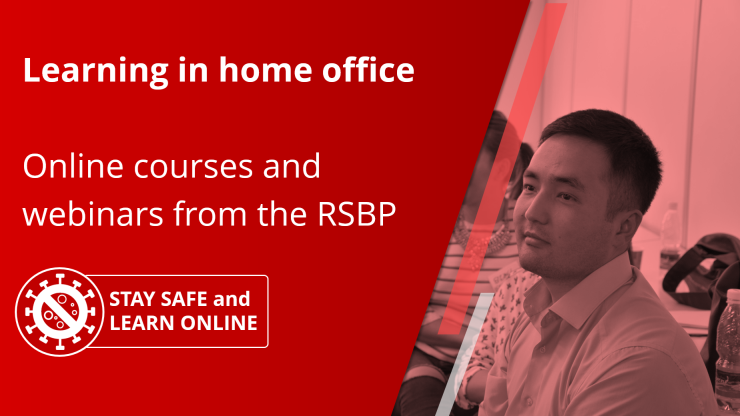 Learning in home office

Online courses and webinars from the RSBP

STAY SAFE and LEARN ONLINE